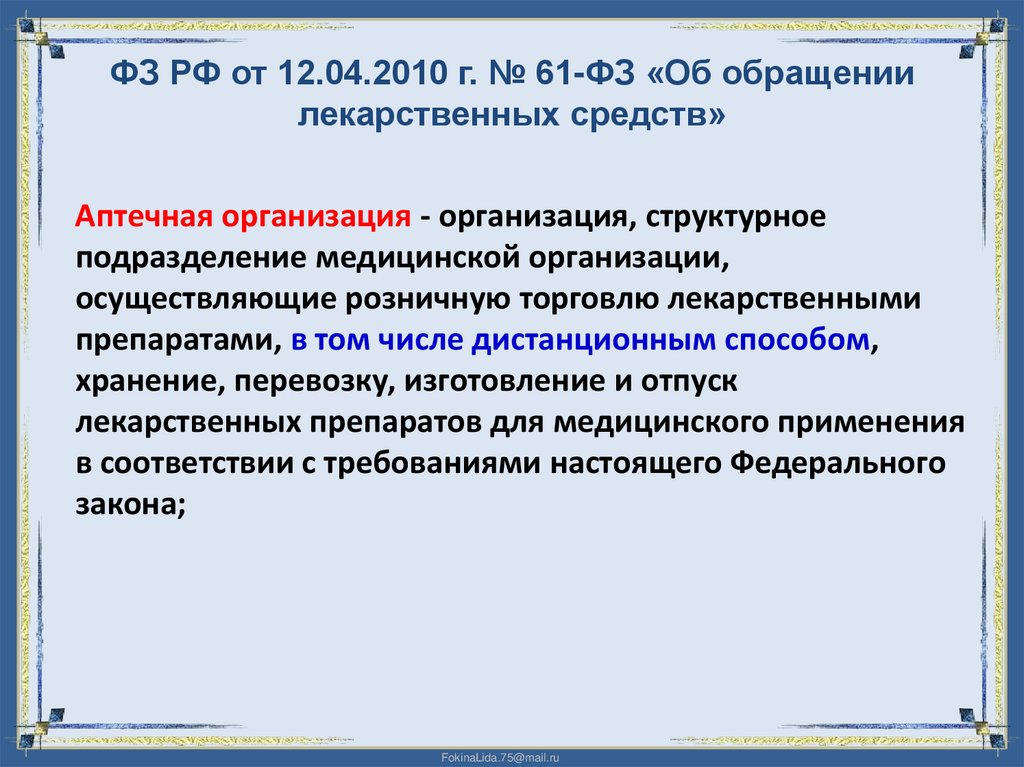 ФЗ РФ от 12.04.2010 г. № 61-ФЗ «Об обращении лекарственных средств»

Аптечная организация - организация, структурное подразделение медицинской организации, осуществляющие розничную торговлю лекарственными препаратами, в том числе дистанционным способом, хранение, перевозку, изготовление и отпуск лекарственных препаратов для медицинского применения в соответствии с требованиями настоящего Федерального закона;

FokinaLida.75@mail.ru